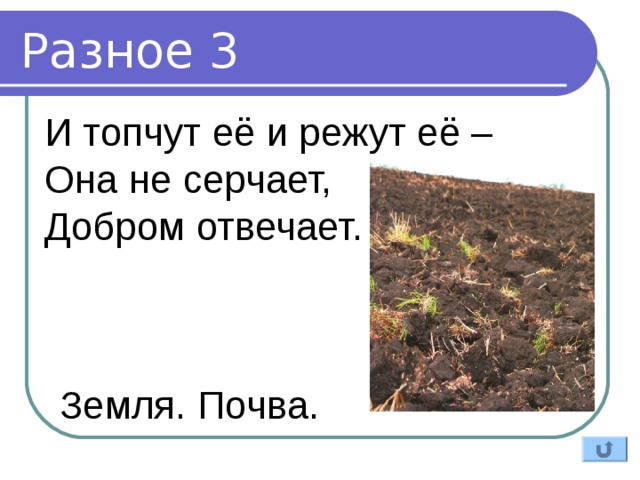 Разное 3

И топчут её и режут её –
Она не серчает,
Добром отвечает.

Земля. Почва.